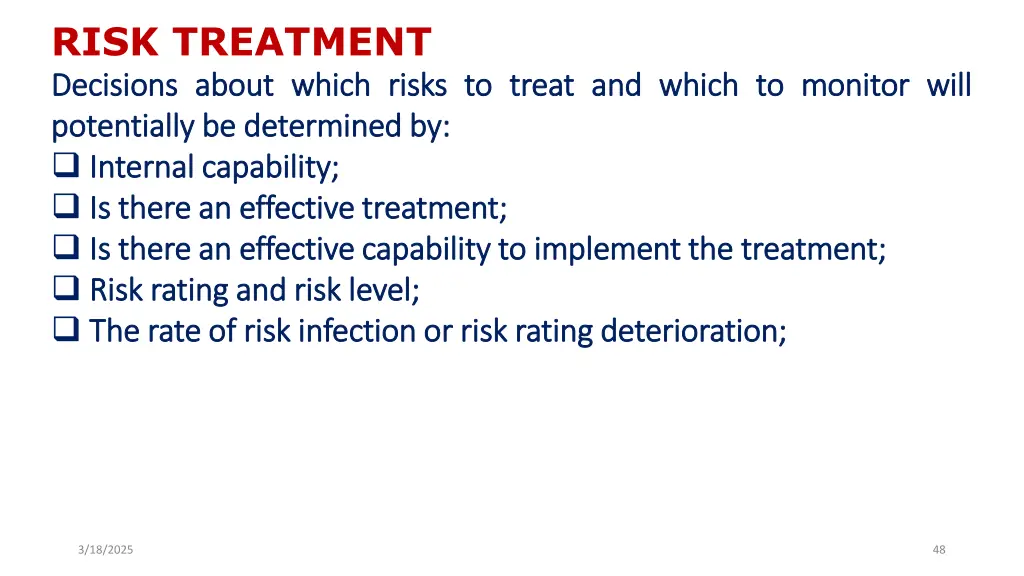 RISK TREATMENT

Decisions about which risks to treat and which to monitor will potentially be determined by:

❑ Internal capability;
❑ Is there an effective treatment;
❑ Is there an effective capability to implement the treatment;
❑ Risk rating and risk level;
❑ The rate of risk infection or risk rating deterioration;

3/18/2025

48